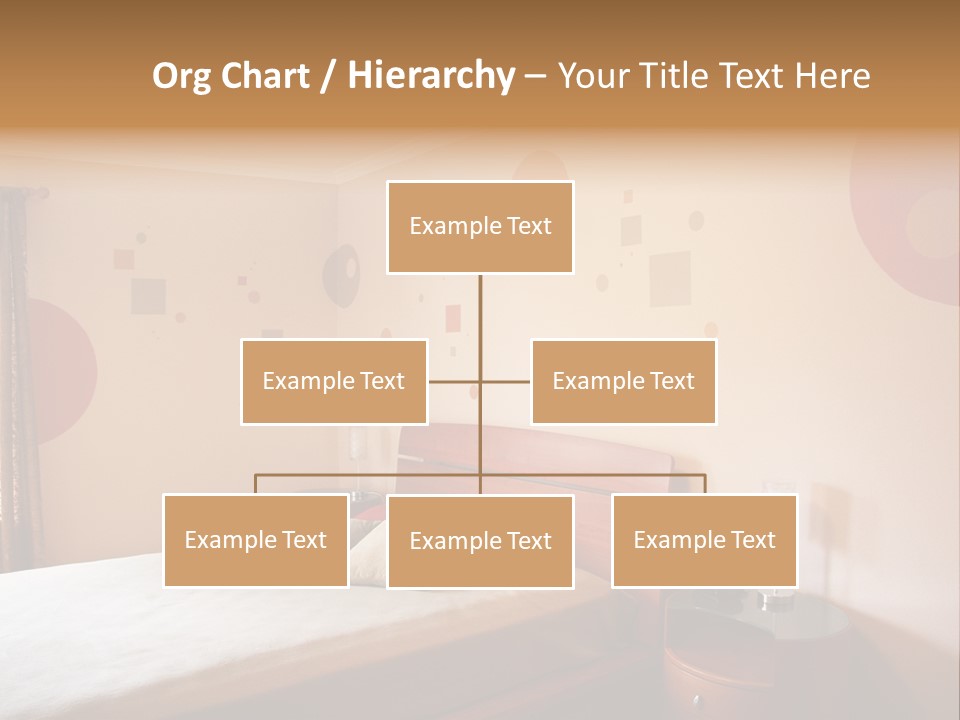 Org Chart / Hierarchy – Your Title Text Here

Example Text

Example Text

Example Text

Example Text

Example Text

Example Text